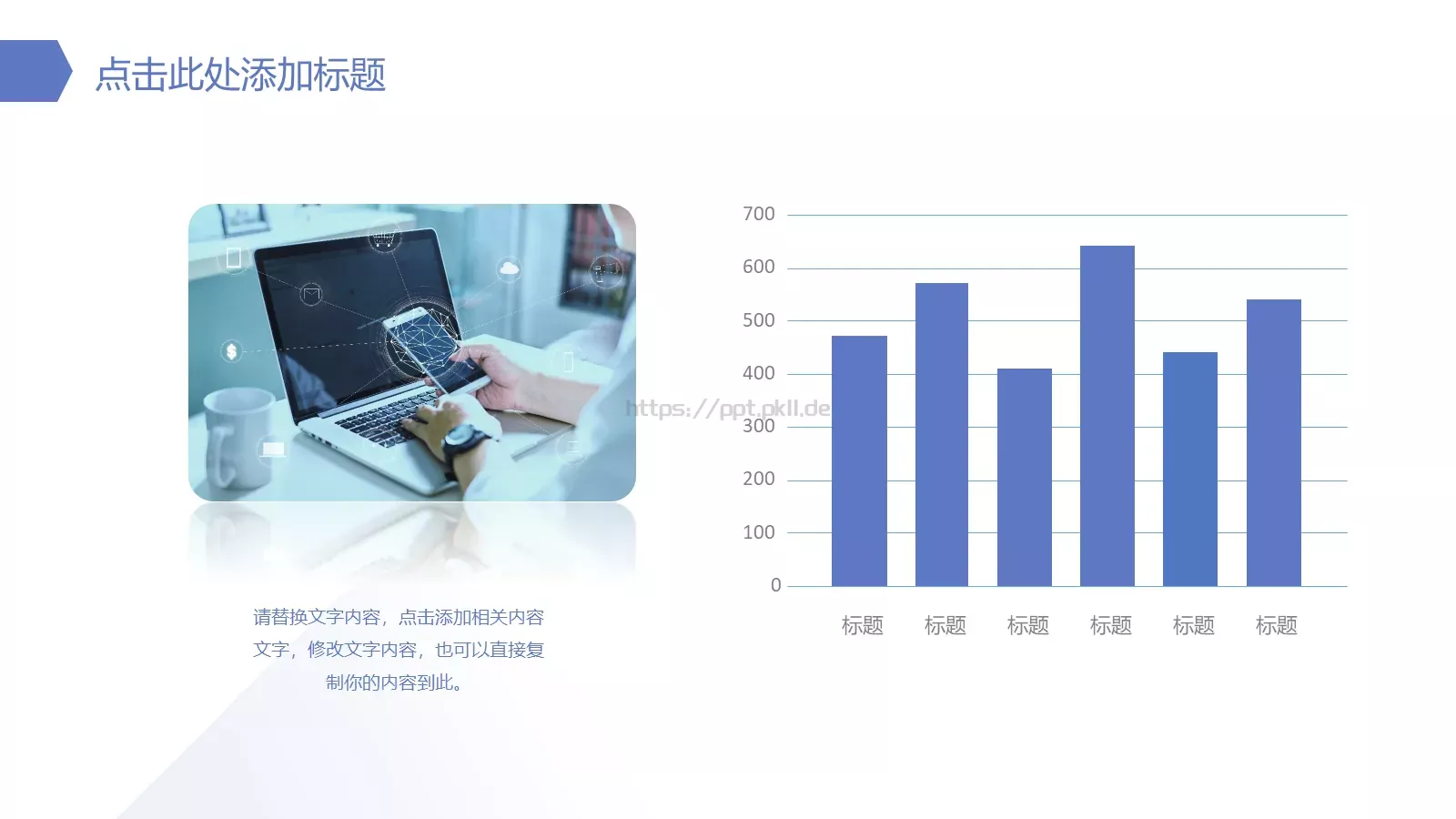 点击此处添加标题

请替换文字内容，点击添加相关内容文字，修改文字内容，也可以直接复制你的内容到此。

https://ppt.pkll.de

700
600
500
400
300
200
100
0

标题 标题 标题 标题 标题 标题